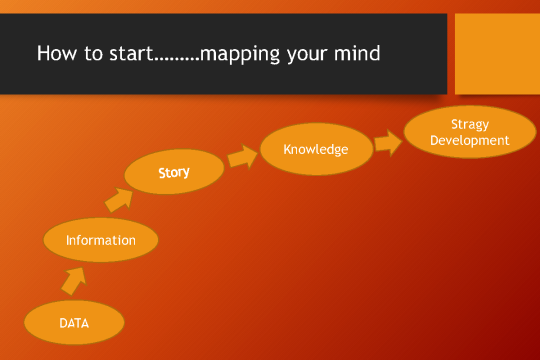 How to start………mapping your mind

DATA

Information

Story

Knowledge

Stragy Development